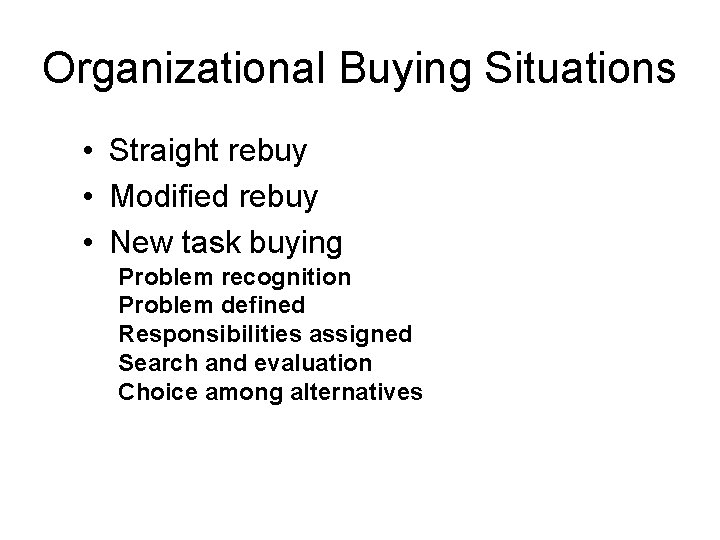 Organizational Buying Situations

• Straight rebuy
• Modified rebuy
• New task buying
Problem recognition
Problem defined
Responsibilities assigned
Search and evaluation
Choice among alternatives